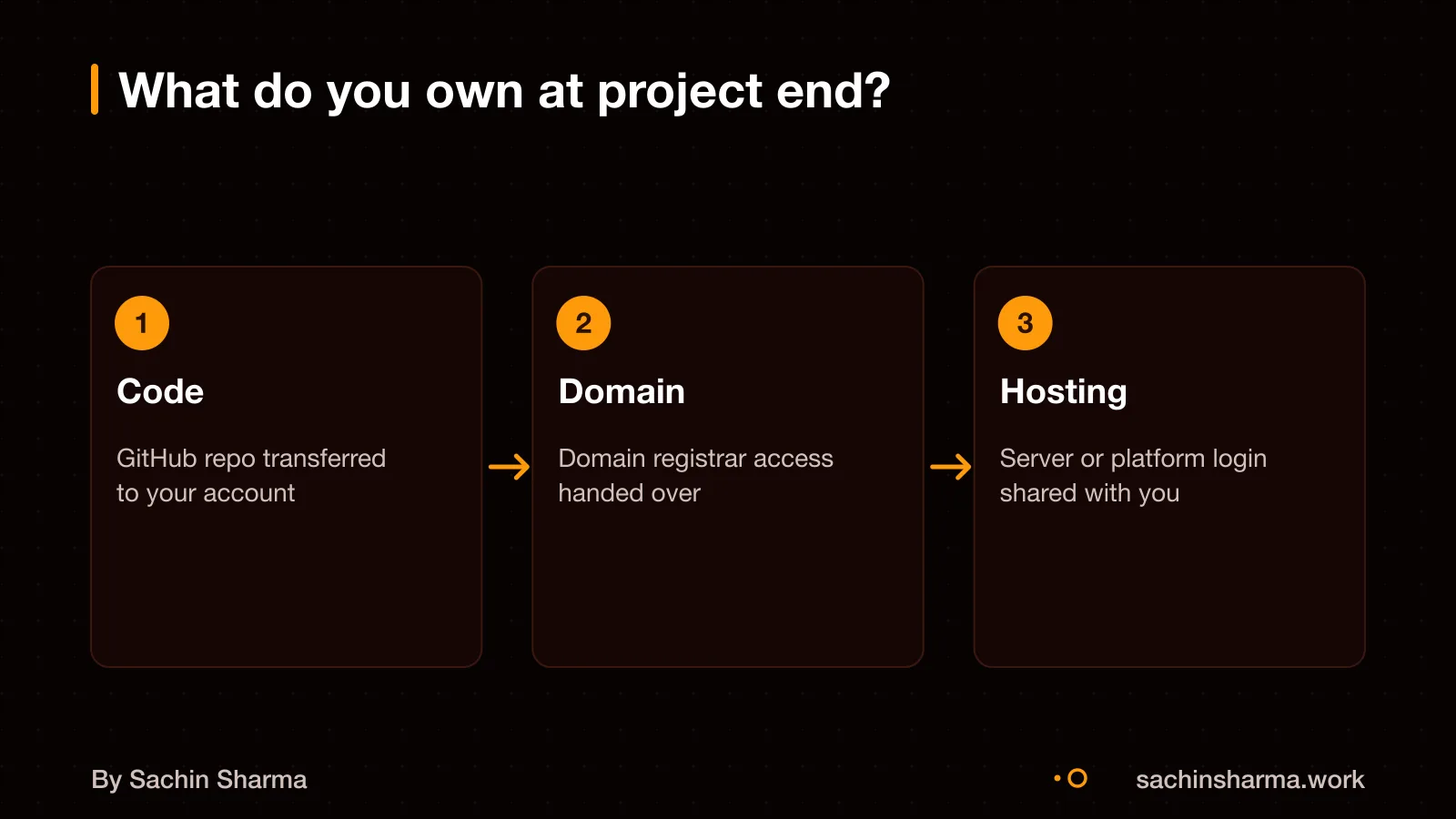 What do you own at project end?

1

Code

GitHub repo transferred to your account

→

2

Domain

Domain registrar access handed over

→

3

Hosting

Server or platform login shared with you

By Sachin Sharma

sachinsharma.work